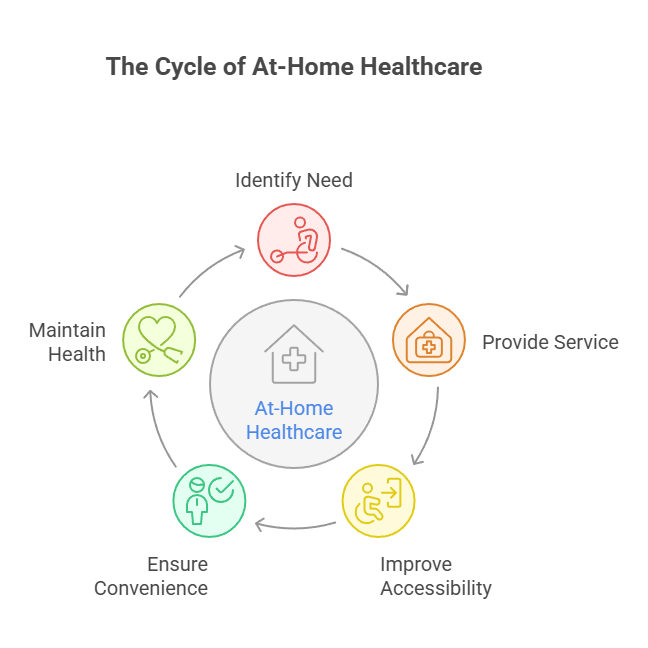 The Cycle of At-Home Healthcare

Identify Need

Provide Service

Improve Accessibility

Ensure Convenience

Maintain Health

At-Home Healthcare